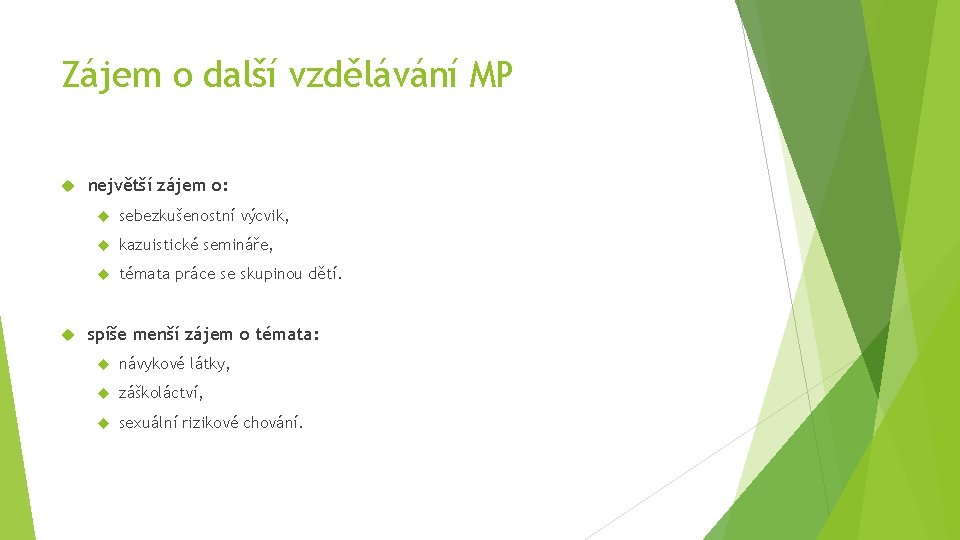 Zájem o další vzdělávání MP

největší zájem o:

sebezkušenostní výcvik,

kazuistické semináře,

témata práce se skupinou dětí.

spíše menší zájem o témata:

návykové látky,

záškoláctví,

sexuální rizikové chování.